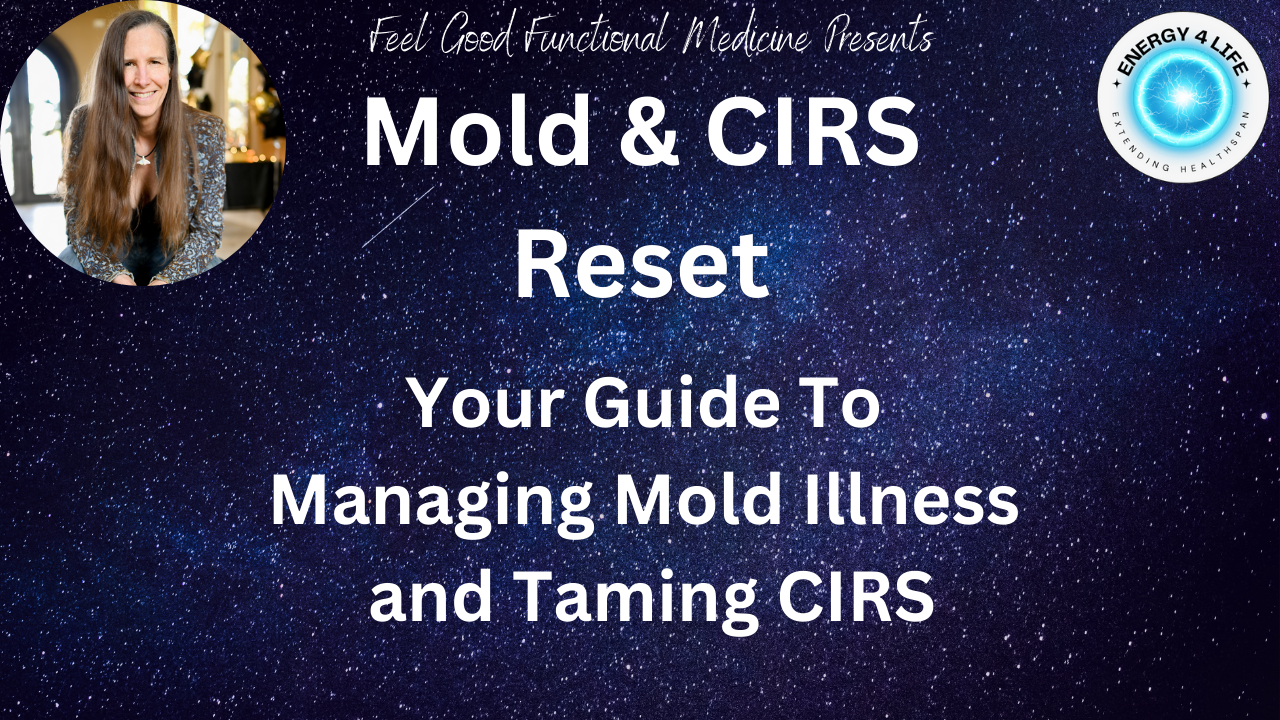 Feel Good Functional Medicine Presents

Mold & CIRS Reset

Your Guide To Managing Mold Illness and Taming CIRS

ENERGY 4 LIFE
EXTENDING HEALTHSPAN